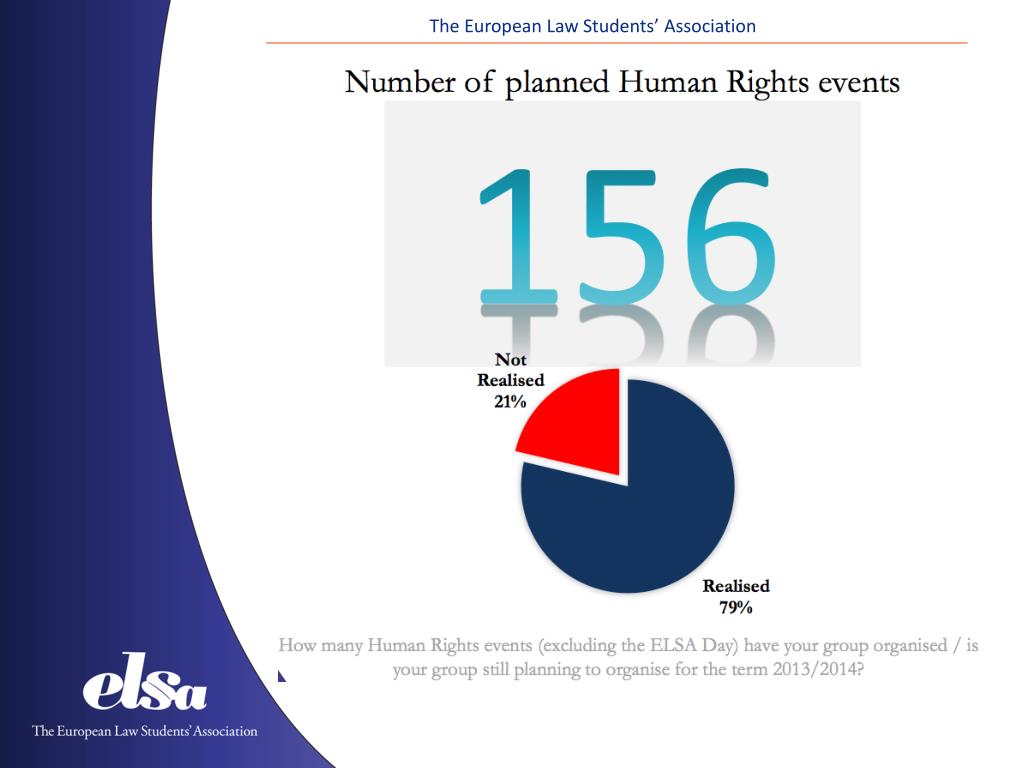 The European Law Students' Association

Number of planned Human Rights events

156

Not Realised 21%

Realised 79%

How many Human Rights events (excluding the ELSA Day) have your group organised / is your group still planning to organise for the term 2013/2014?

elsa

The European Law Students' Association